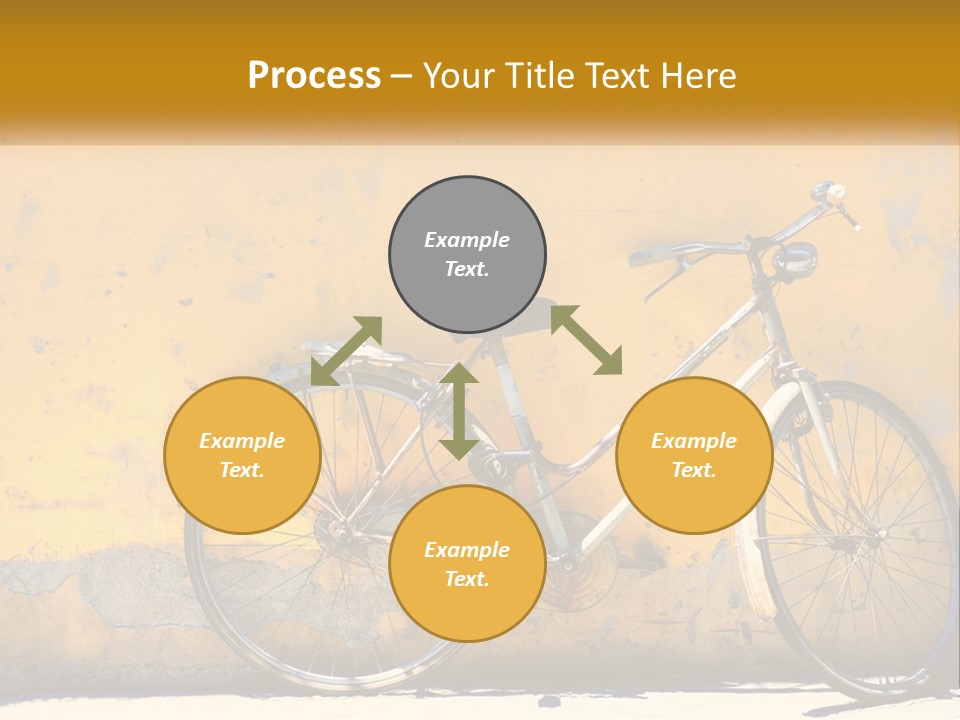 Process – Your Title Text Here

Example Text.

Example Text.

Example Text.

Example Text.